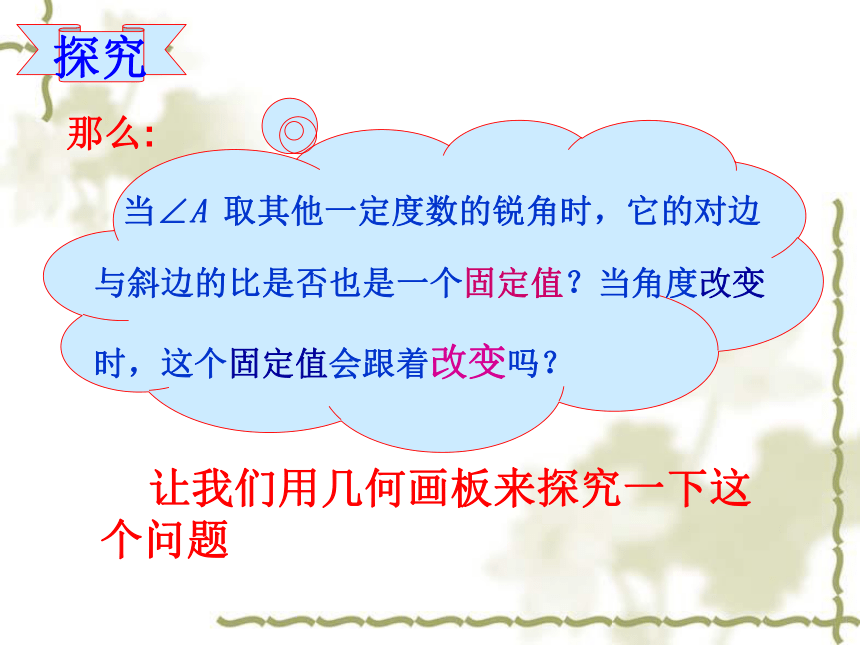 探究

那么:

当$\angle A$ 取其他一定度数的锐角时，它的对边与斜边的比是否也是一个固定值？当角度改变时，这个固定值会跟着改变吗？

让我们用几何画板来探究一下这个问题